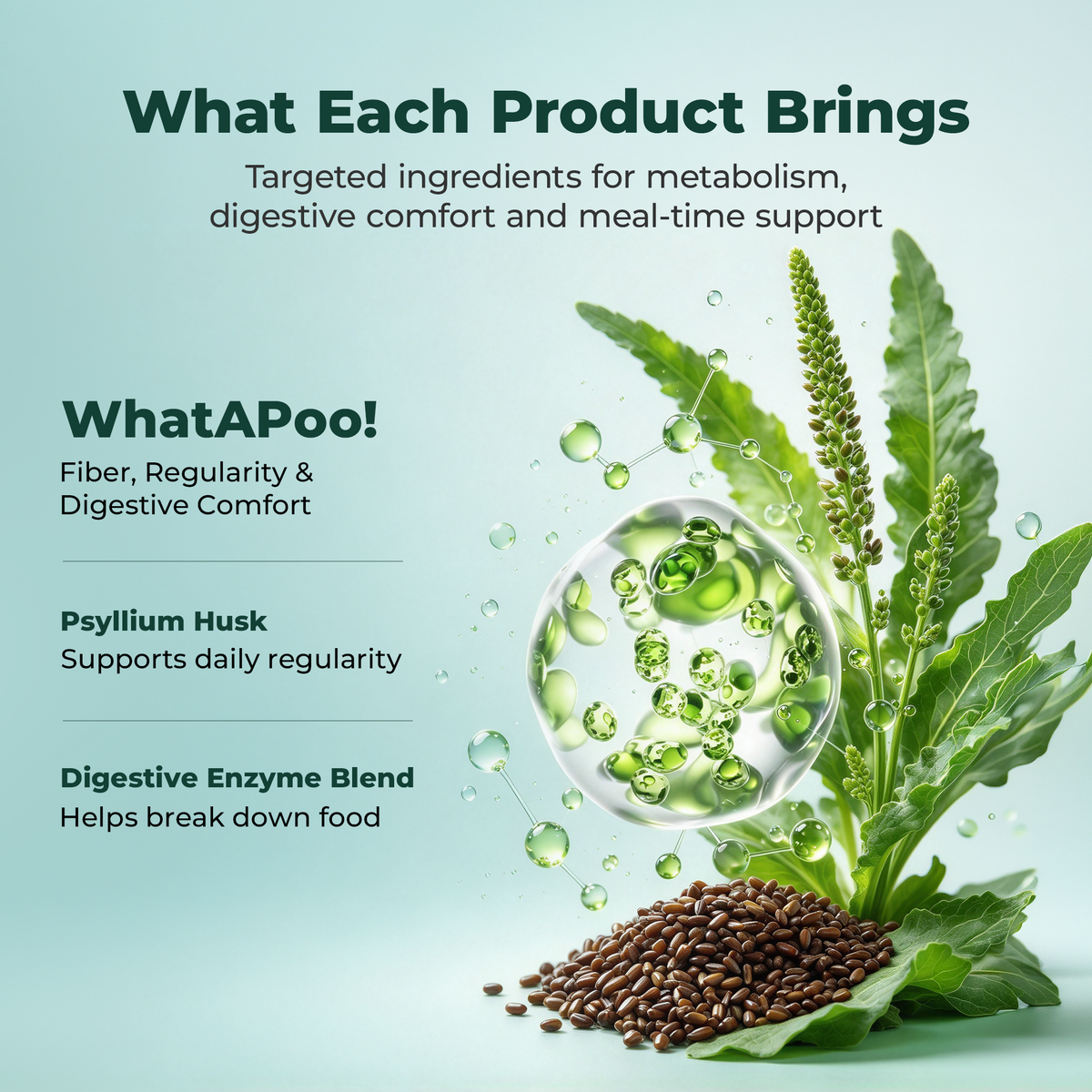 What Each Product Brings

Targeted ingredients for metabolism, digestive comfort and meal-time support

WhatAPoo!

Fiber, Regularity & Digestive Comfort

Psyllium Husk

Supports daily regularity

Digestive Enzyme Blend

Helps break down food